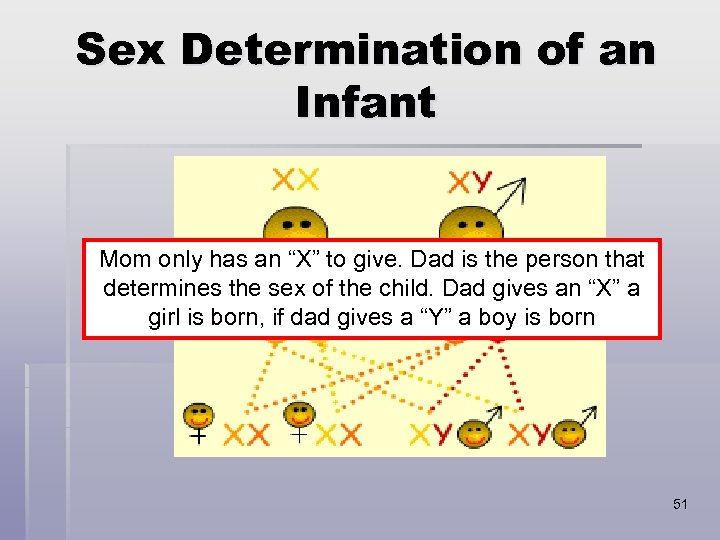 Sex Determination of an Infant

XX

XY

Mom only has an “X” to give. Dad is the person that determines the sex of the child. Dad gives an “X” a girl is born, if dad gives a “Y” a boy is born

XX XX XY XY

51